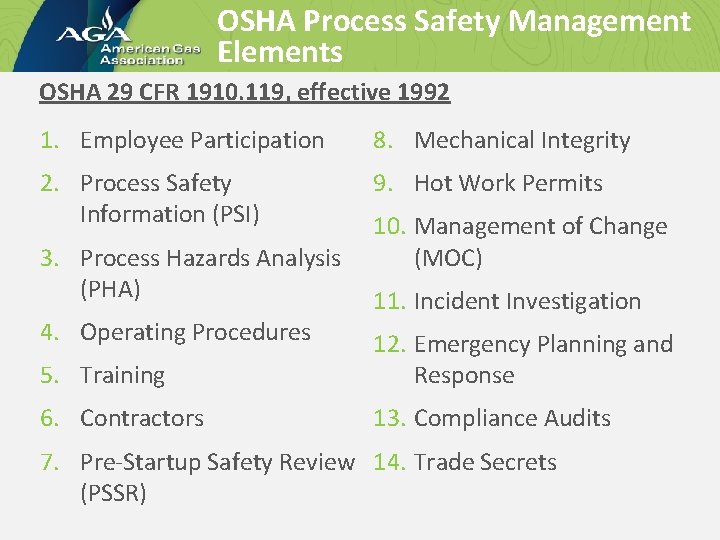 AGA American Gas Association

OSHA Process Safety Management Elements

OSHA 29 CFR 1910.119, effective 1992

1. Employee Participation
2. Process Safety Information (PSI)
3. Process Hazards Analysis (PHA)
4. Operating Procedures
5. Training
6. Contractors
7. Pre-Startup Safety Review (PSSR)

8. Mechanical Integrity
9. Hot Work Permits
10. Management of Change (MOC)
11. Incident Investigation
12. Emergency Planning and Response
13. Compliance Audits
14. Trade Secrets